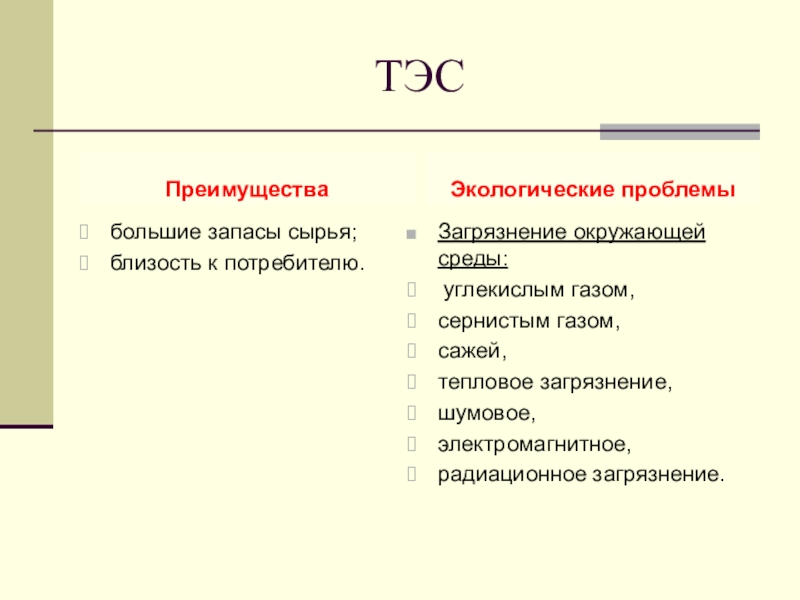 ТЭС

Преимущества

большие запасы сырья;
близость к потребителю.

Экологические проблемы

Загрязнение окружающей среды:
углекислым газом,
сернистым газом,
сажей,
тепловое загрязнение,
шумовое,
электромагнитное,
радиационное загрязнение.